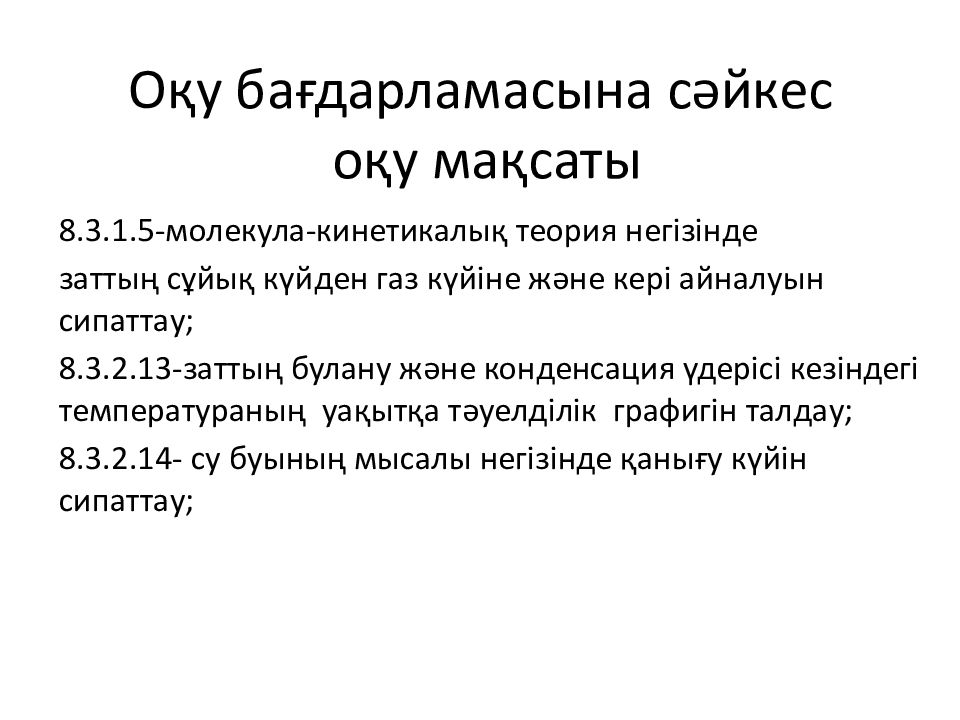 Оқу бағдарламасына сәйкес оқу мақсаты

8.3.1.5-молекула-кинетикалық теория негізінде

заттың сұйық күйден газ күйіне және кері айналуын сипаттау;

8.3.2.13-заттың булану және конденсация үдерісі кезіндегі температураның  уақытқа тәуелділік  графигін талдау;

8.3.2.14- су буының мысалы негізінде қанығу күйін сипаттау;